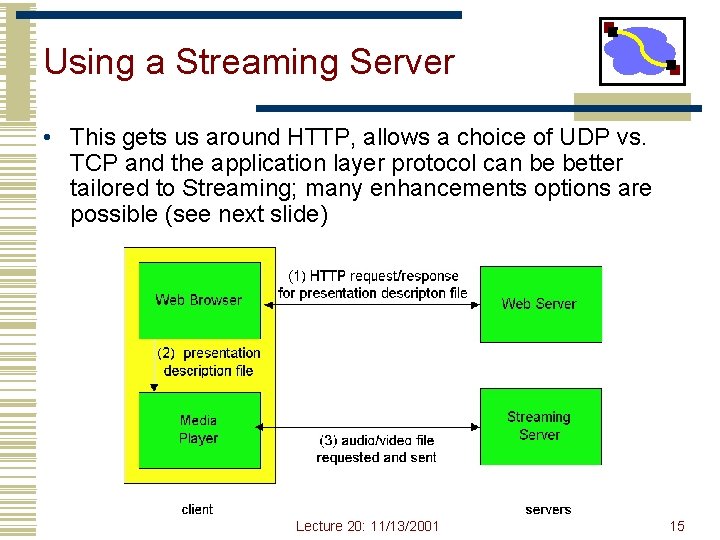 Using a Streaming Server

• This gets us around HTTP, allows a choice of UDP vs. TCP and the application layer protocol can be better tailored to Streaming; many enhancements options are possible (see next slide)

Web Browser

(1) HTTP request/response for presentation descripton file

Web Server

(2) presentation description file

Media Player

(3) audio/video file requested and sent

Streaming Server

client

servers

Lecture 20: 11/13/2001

15